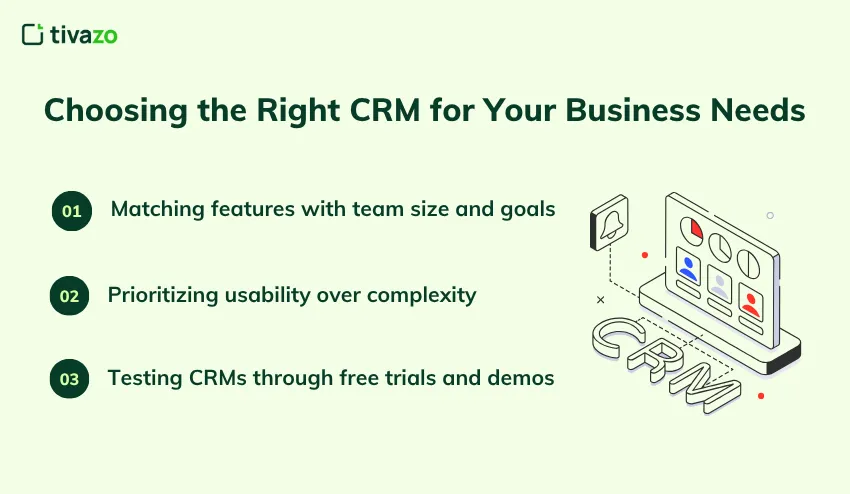 tivazo

Choosing the Right CRM for Your Business Needs

01 Matching features with team size and goals

02 Prioritizing usability over complexity

03 Testing CRMs through free trials and demos

CRM